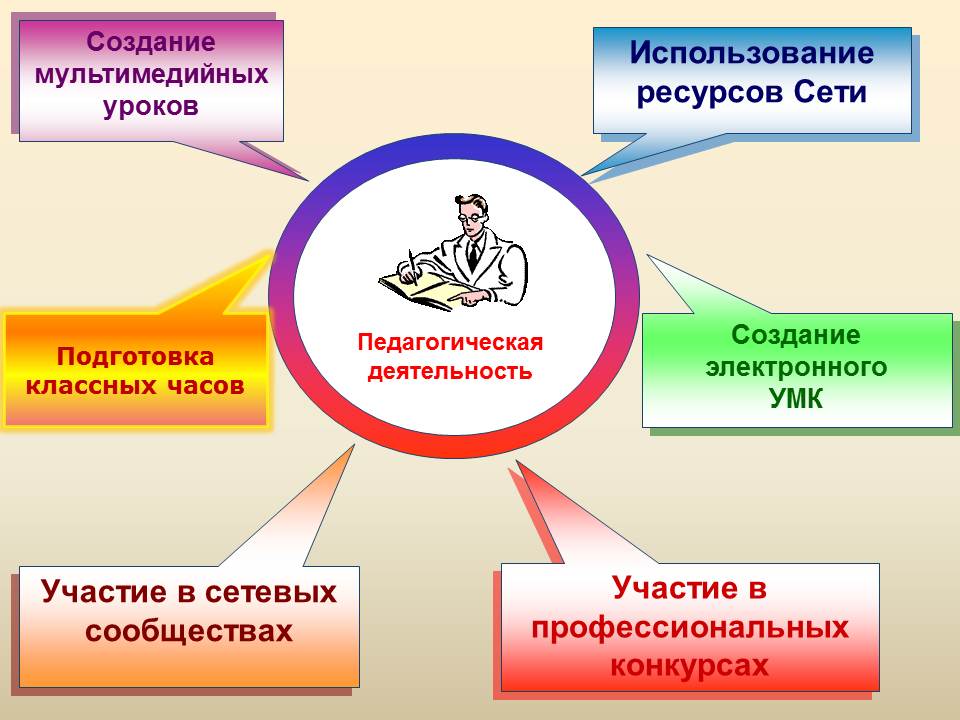 Создание мультимедийных уроков

Использование ресурсов Сети

Подготовка классных часов

Педагогическая деятельность

Создание электронного УМК

Участие в сетевых сообществах

Участие в профессиональных конкурсах